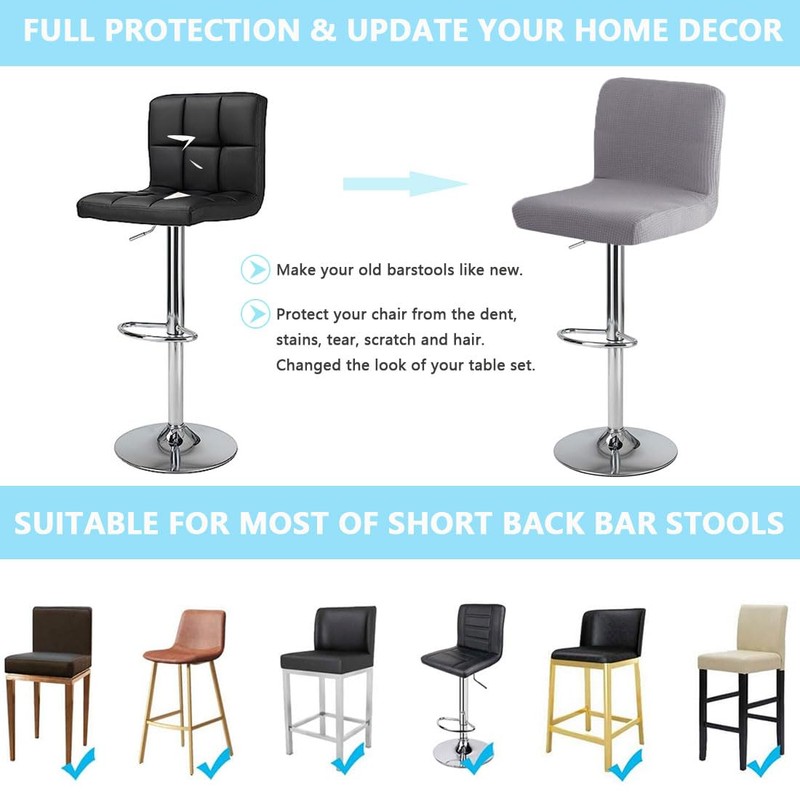 FULL PROTECTION & UPDATE YOUR HOME DECOR

Make your old barstools like new.

Protect your chair from the dent, stains, tear, scratch and hair. Changed the look of your table set.

SUITABLE FOR MOST OF SHORT BACK BAR STOOLS